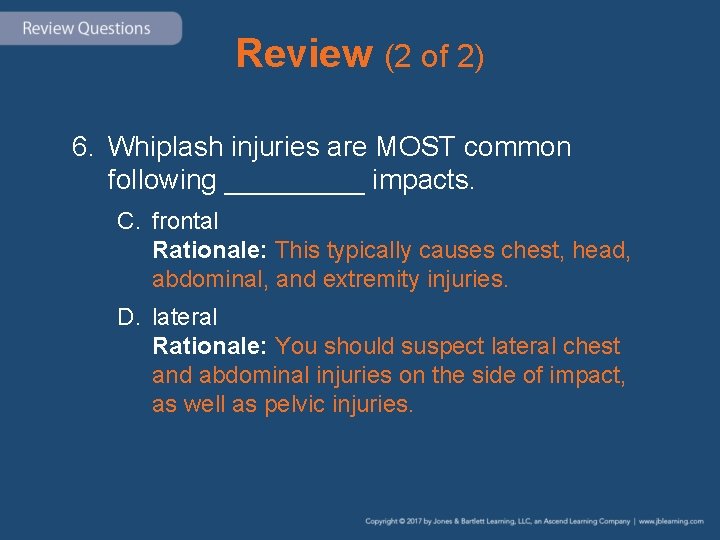 Review Questions

Review (2 of 2)

6. Whiplash injuries are MOST common following _________ impacts.

C. frontal
Rationale: This typically causes chest, head, abdominal, and extremity injuries.

D. lateral
Rationale: You should suspect lateral chest and abdominal injuries on the side of impact, as well as pelvic injuries.

Copyright © 2017 by Jones & Bartlett Learning, LLC, an Ascend Learning Company | www.jblearning.com